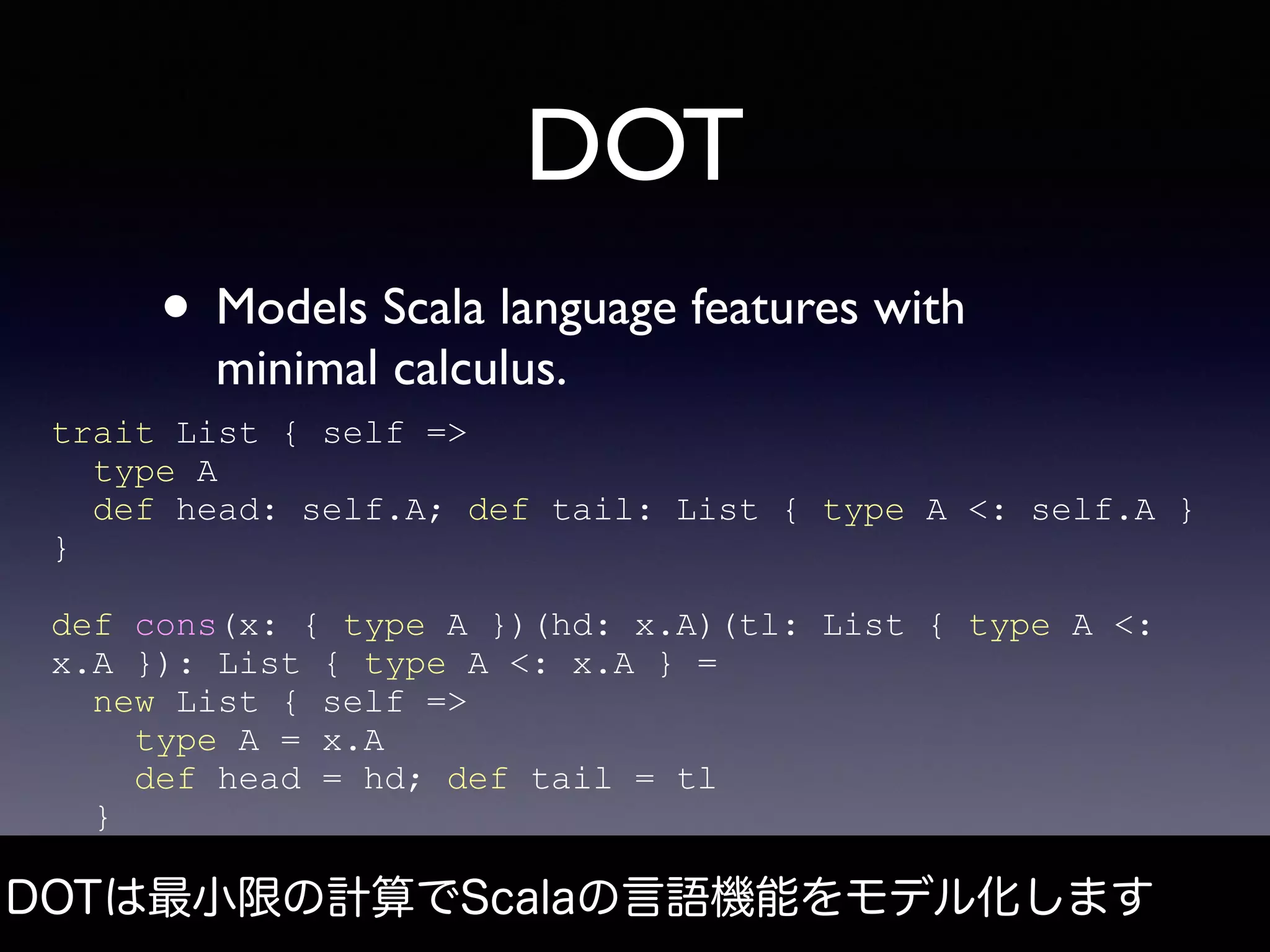 DOT

• Models Scala language features with minimal calculus.

trait List { self =>
  type A
  def head: self.A; def tail: List { type A <: self.A }
}

def cons(x: { type A })(hd: x.A)(tl: List { type A <: x.A }): List { type A <: x.A } =
  new List { self =>
    type A = x.A
    def head = hd; def tail = tl
  }

DOTは最小限の計算でScalaの言語機能をモデル化します